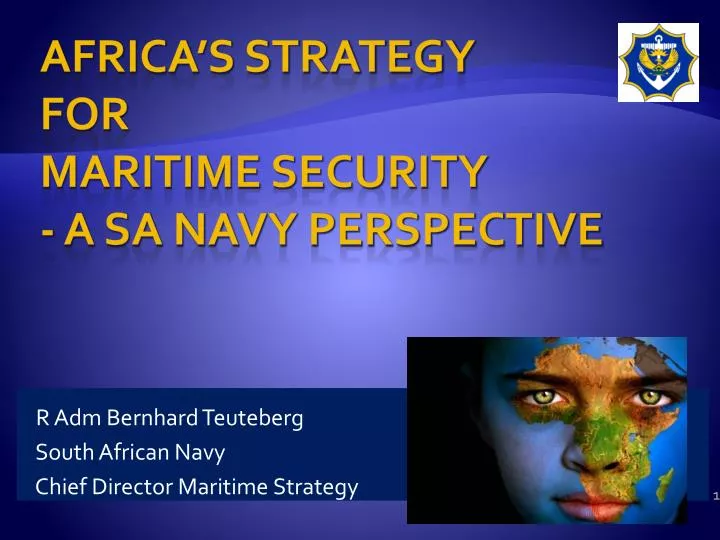 AFRICA'S STRATEGY FOR MARITIME SECURITY - A SA NAVY PERSPECTIVE

R Adm Bernhard Teuteberg
South African Navy
Chief Director Maritime Strategy

1